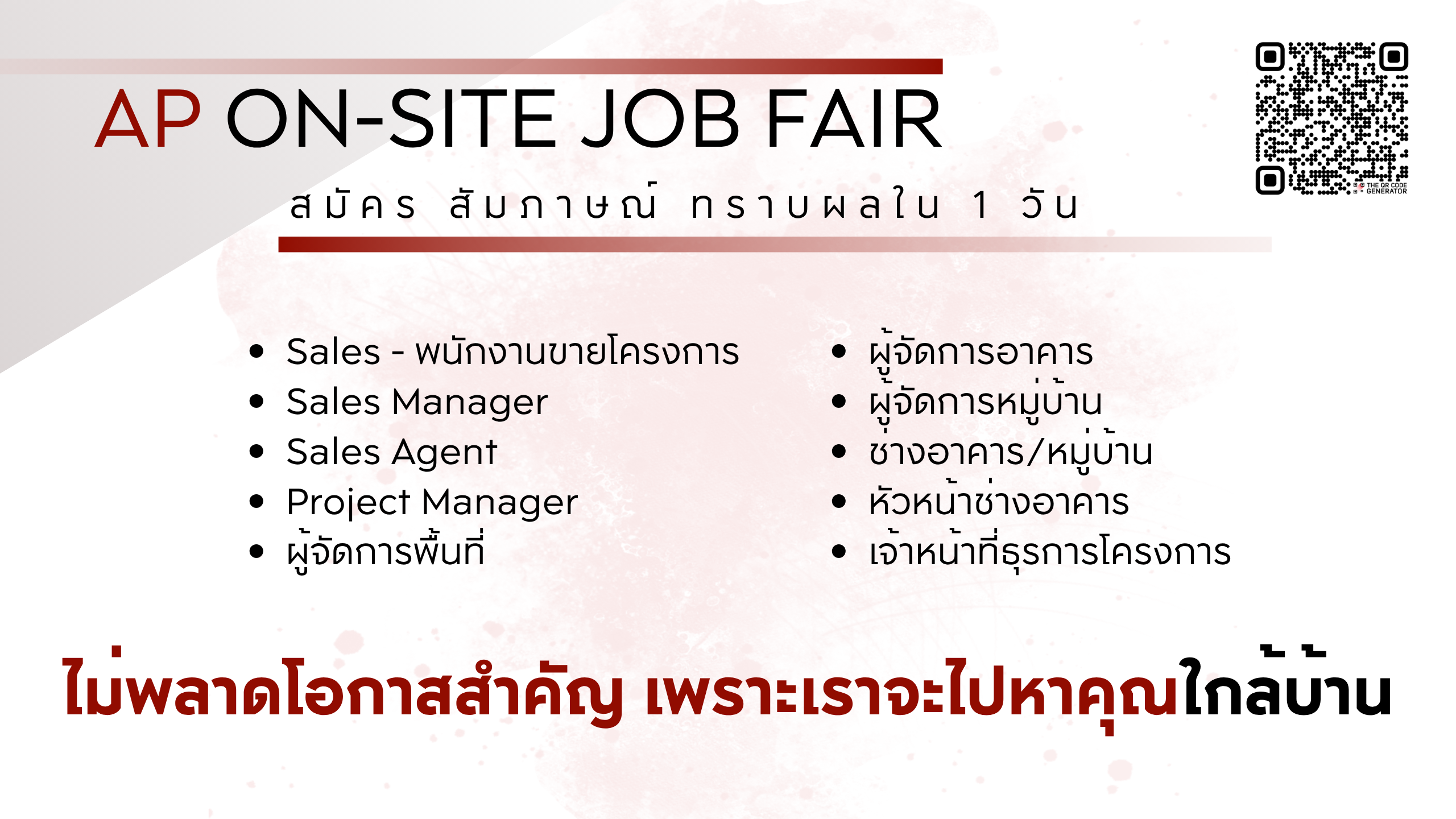 AP ON-SITE JOB FAIR

THE QR CODE GENERATOR

สมัคร สัมภาษณ์ ทราบผลใน 1 วัน

- Sales - พนักงานขายโครงการ
- Sales Manager
- Sales Agent
- Project Manager
- ผู้จัดการพื้นที่

- ผู้จัดการอาคาร
- ผู้จัดการหมู่บ้าน
- ช่างอาคาร/หมู่บ้าน
- หัวหน้าช่างอาคาร
- เจ้าหน้าที่ธุรการโครงการ

ไม่พลาดโอกาสสำคัญ เพราะเราจะไปหาคุณใกล้บ้าน